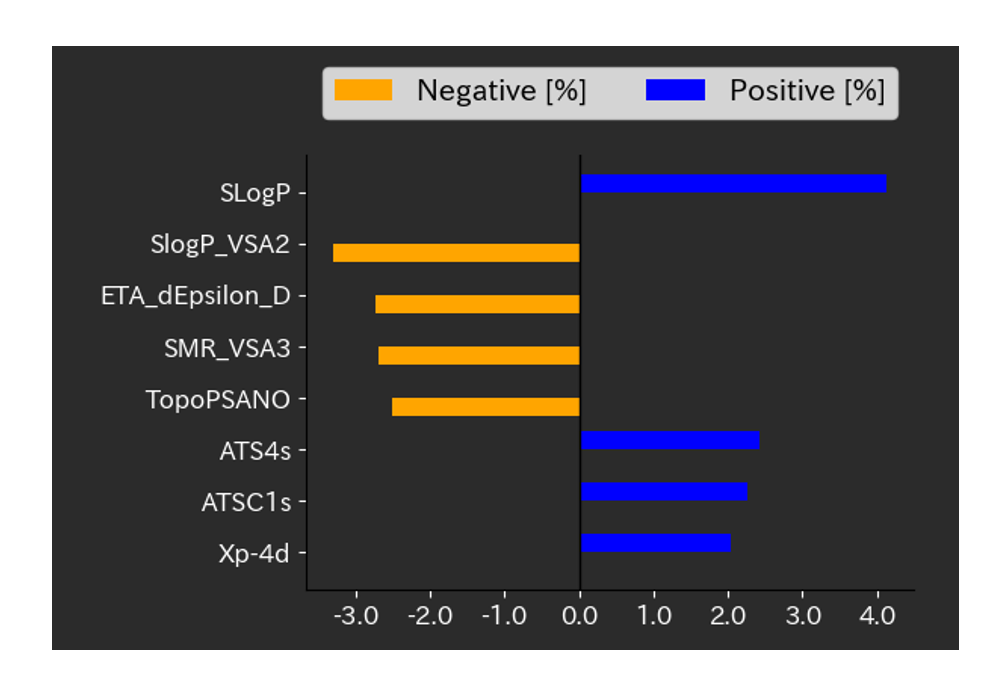 Negative [%]
Positive [%]

SLogP
SlogP_VSA2
ETA_dEpsilon_D
SMR_VSA3
TopoPSANO
ATS4s
ATSC1s
Xp-4d

-3.0
-2.0
-1.0
0.0
1.0
2.0
3.0
4.0